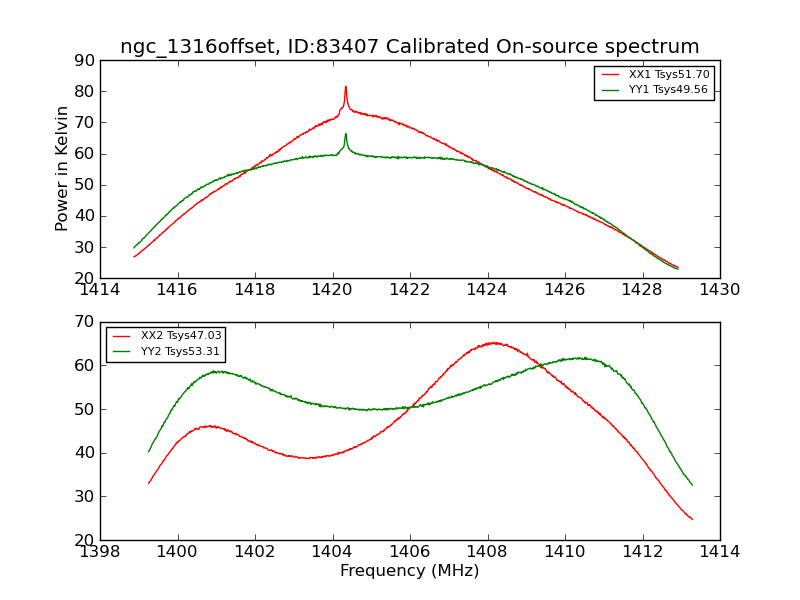 ngc_1316offset, ID:83407 Calibrated On-source spectrum

XX1 Tsys51.70
YY1 Tsys49.56

Power in Kelvin

90
80
70
60
50
40
30
20

1414 1416 1418 1420 1422 1424 1426 1428 1430

XX2 Tsys47.03
YY2 Tsys53.31

70
60
50
40
30
20

1398 1400 1402 1404 1406 1408 1410 1412 1414

Frequency (MHz)